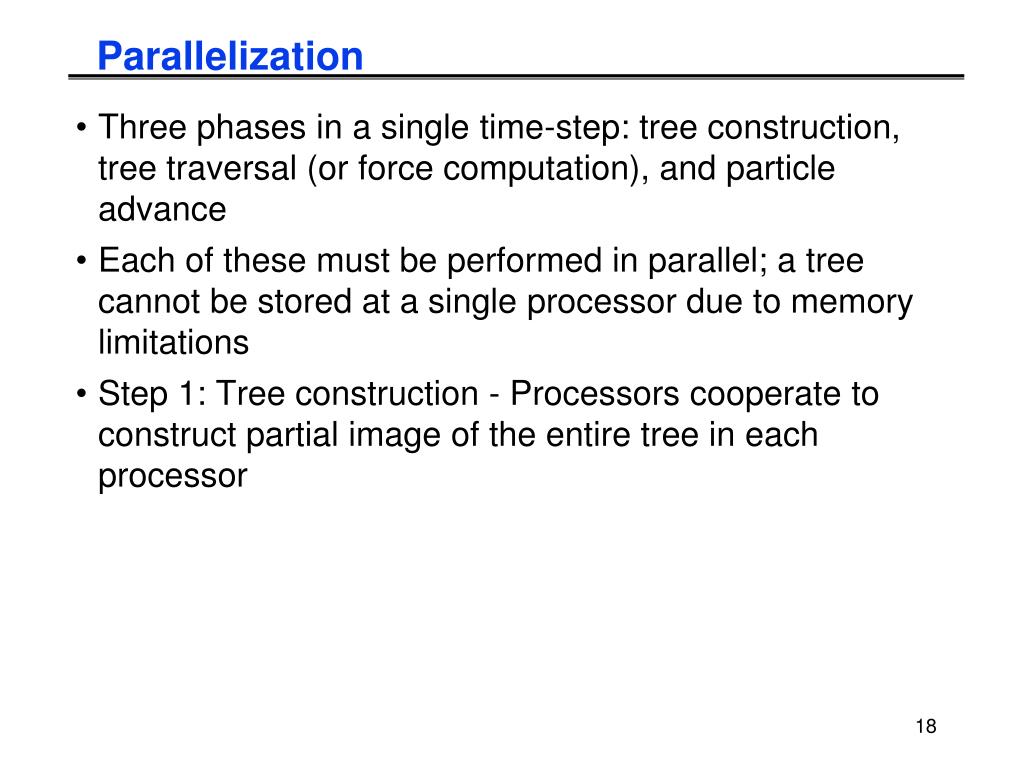 Parallelization

• Three phases in a single time-step: tree construction, tree traversal (or force computation), and particle advance

• Each of these must be performed in parallel; a tree cannot be stored at a single processor due to memory limitations

• Step 1: Tree construction - Processors cooperate to construct partial image of the entire tree in each processor

18